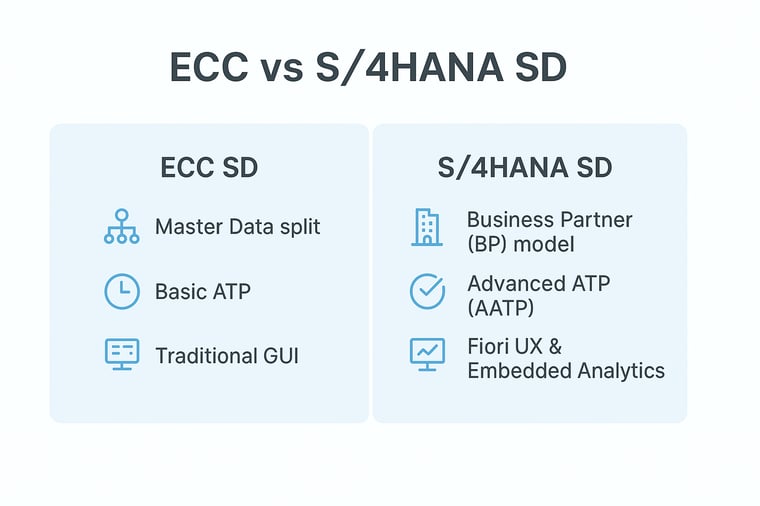 ECC vs S/4HANA SD

ECC SD

Master Data split

Basic ATP

Traditional GUI

S/4HANA SD

Business Partner (BP) model

Advanced ATP (AATP)

Fiori UX & Embedded Analytics